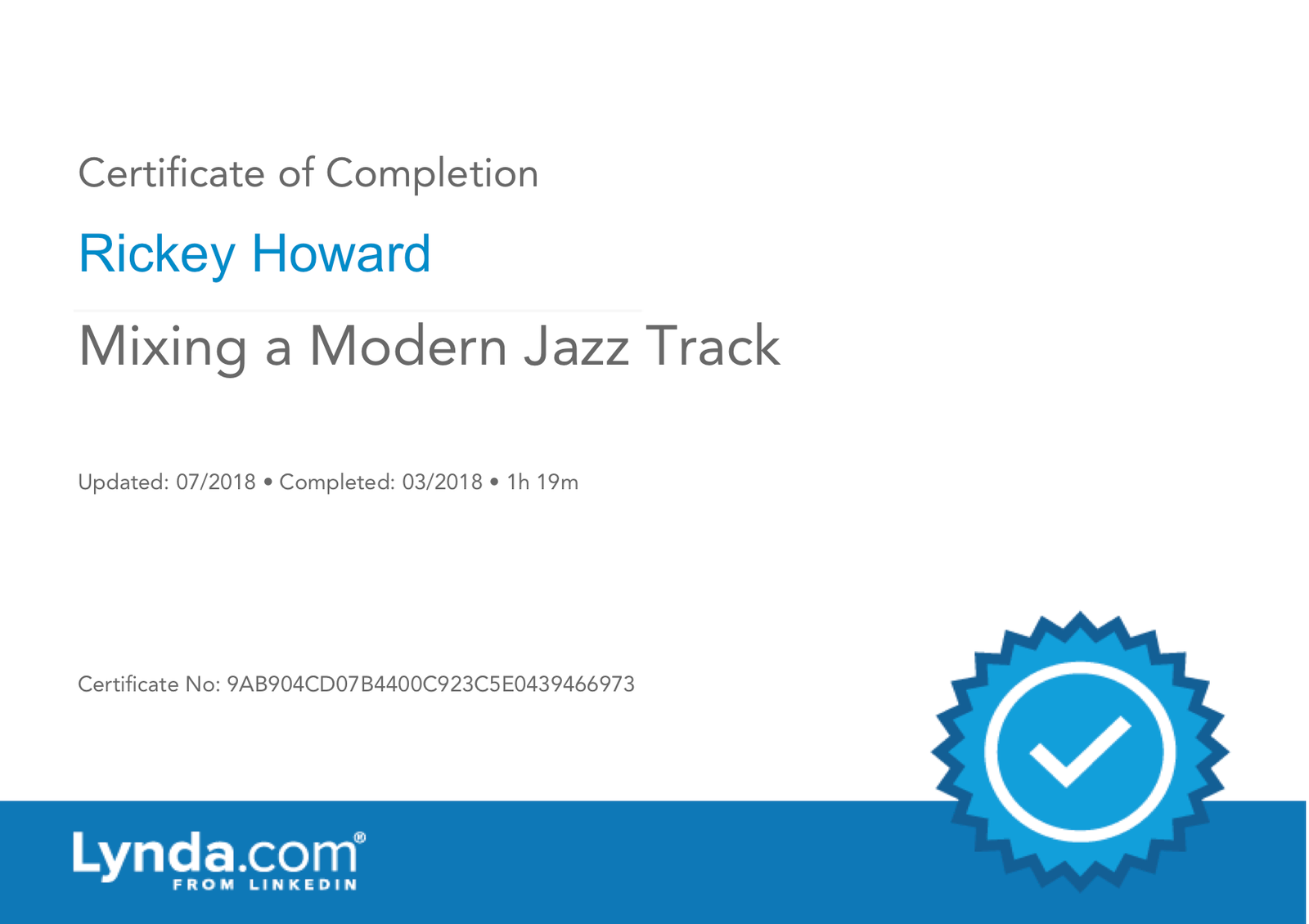 Certificate of Completion

Rickey Howard

Mixing a Modern Jazz Track

Updated: 07/2018 • Completed: 03/2018 • 1h 19m

Certificate No: 9AB904CD07B4400C923C5E0439466973

Lynda.com®
FROM LINKEDIN